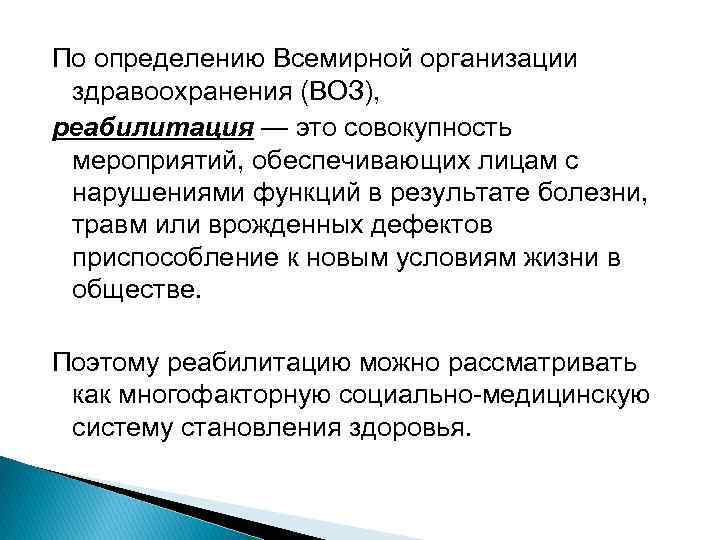 По определению Всемирной организации здравоохранения (ВОЗ),
реабилитация — это совокупность мероприятий, обеспечивающих лицам с нарушениями функций в результате болезни, травм или врожденных дефектов приспособление к новым условиям жизни в обществе.

Поэтому реабилитацию можно рассматривать как многофакторную социально-медицинскую систему становления здоровья.